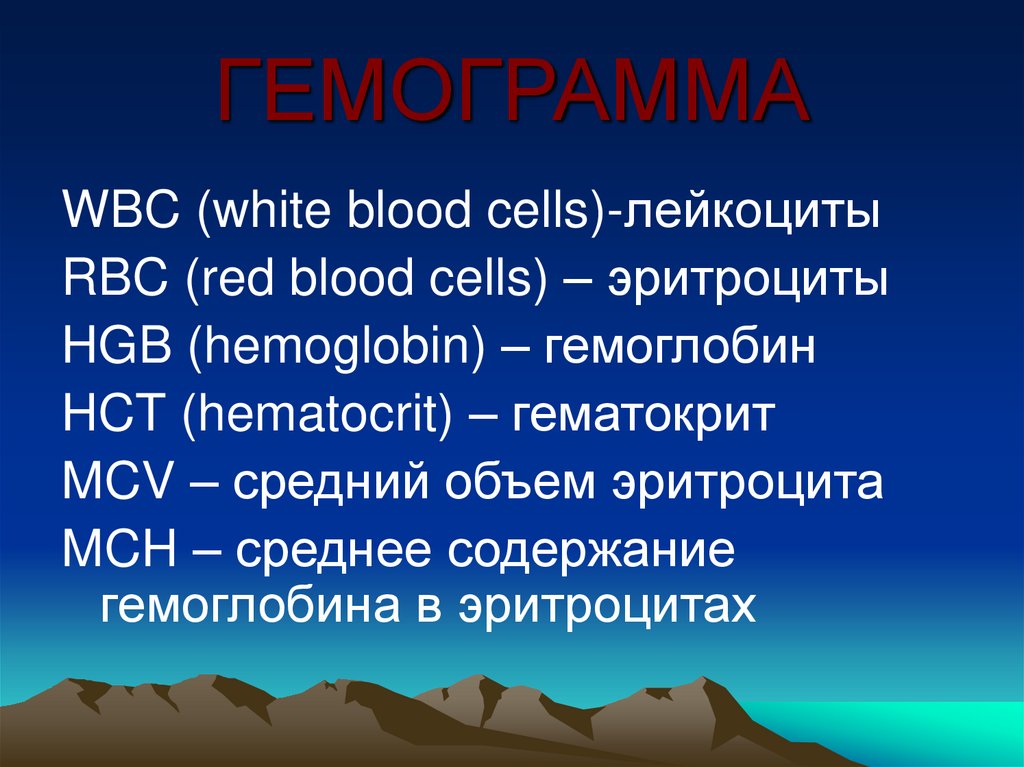 ГЕМОГРАММА

WBC (white blood cells)-лейкоциты
RBC (red blood cells) – эритроциты
HGB (hemoglobin) – гемоглобин
HCT (hematocrit) – гематокрит
MCV – средний объем эритроцита
MCH – среднее содержание гемоглобина в эритроцитах